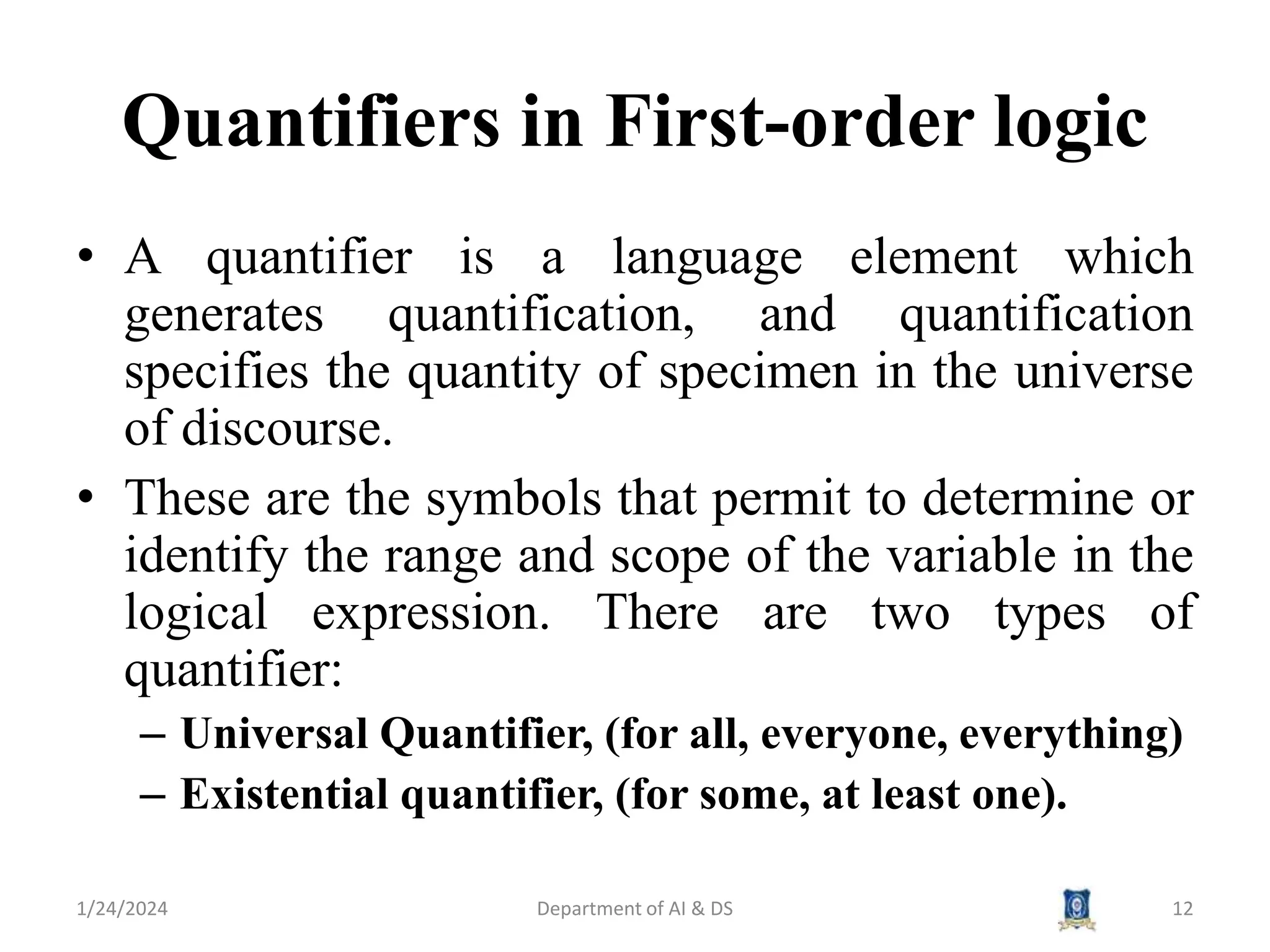 Quantifiers in First-order logic

• A quantifier is a language element which generates quantification, and quantification specifies the quantity of specimen in the universe of discourse.

• These are the symbols that permit to determine or identify the range and scope of the variable in the logical expression. There are two types of quantifier:

– Universal Quantifier, (for all, everyone, everything)

– Existential quantifier, (for some, at least one).

1/24/2024 Department of AI & DS 12